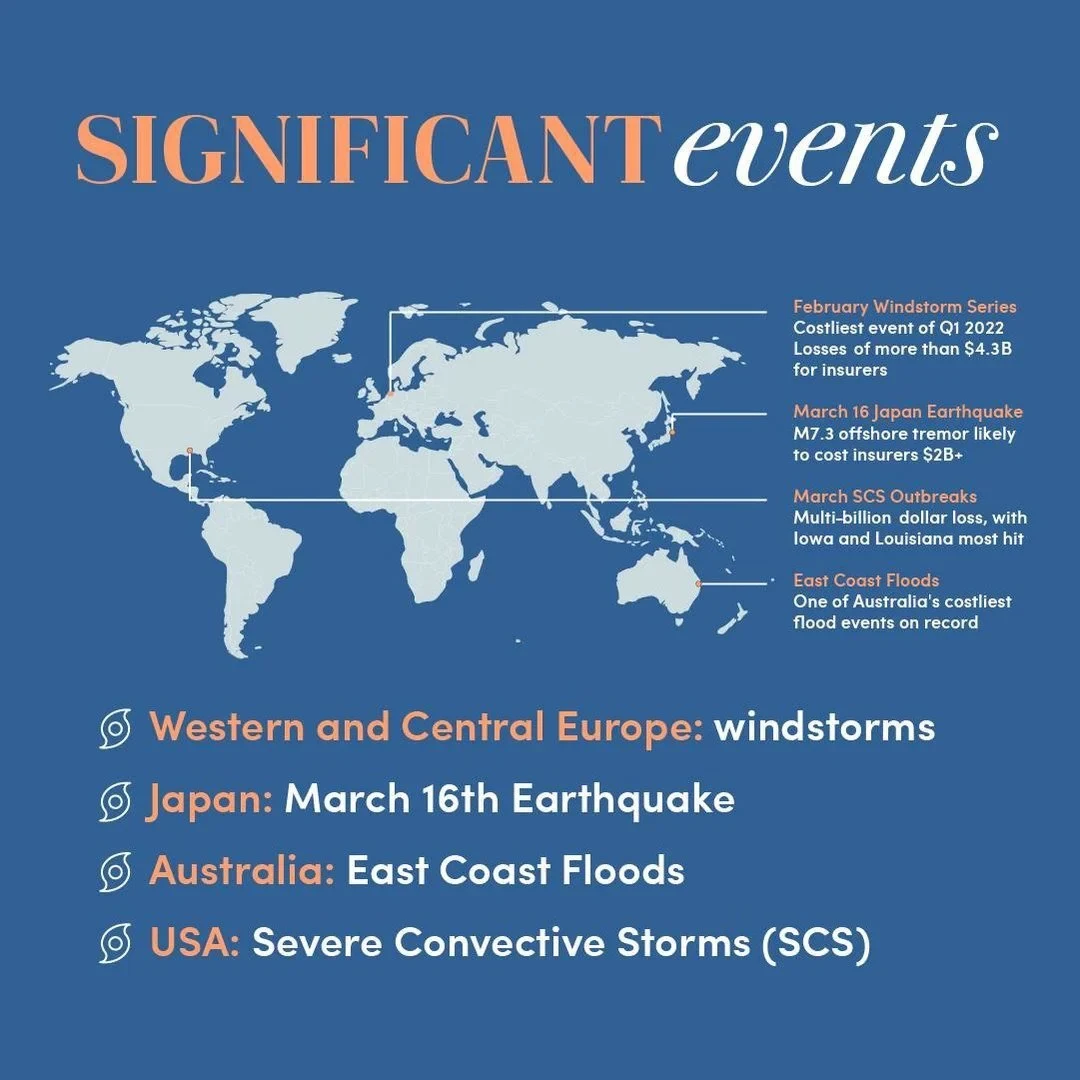 SIGNIFICANT events

February Windstorm Series
Costliest event of Q1 2022
Losses of more than \$4.3B for insurers

March 16 Japan Earthquake
M7.3 offshore tremor likely to cost insurers \$2B+

March SCS Outbreaks
Multi-billion dollar loss, with Iowa and Louisiana most hit

East Coast Floods
One of Australia's costliest flood events on record

Western and Central Europe: windstorms

Japan: March 16th Earthquake

Australia: East Coast Floods

USA: Severe Convective Storms (SCS)